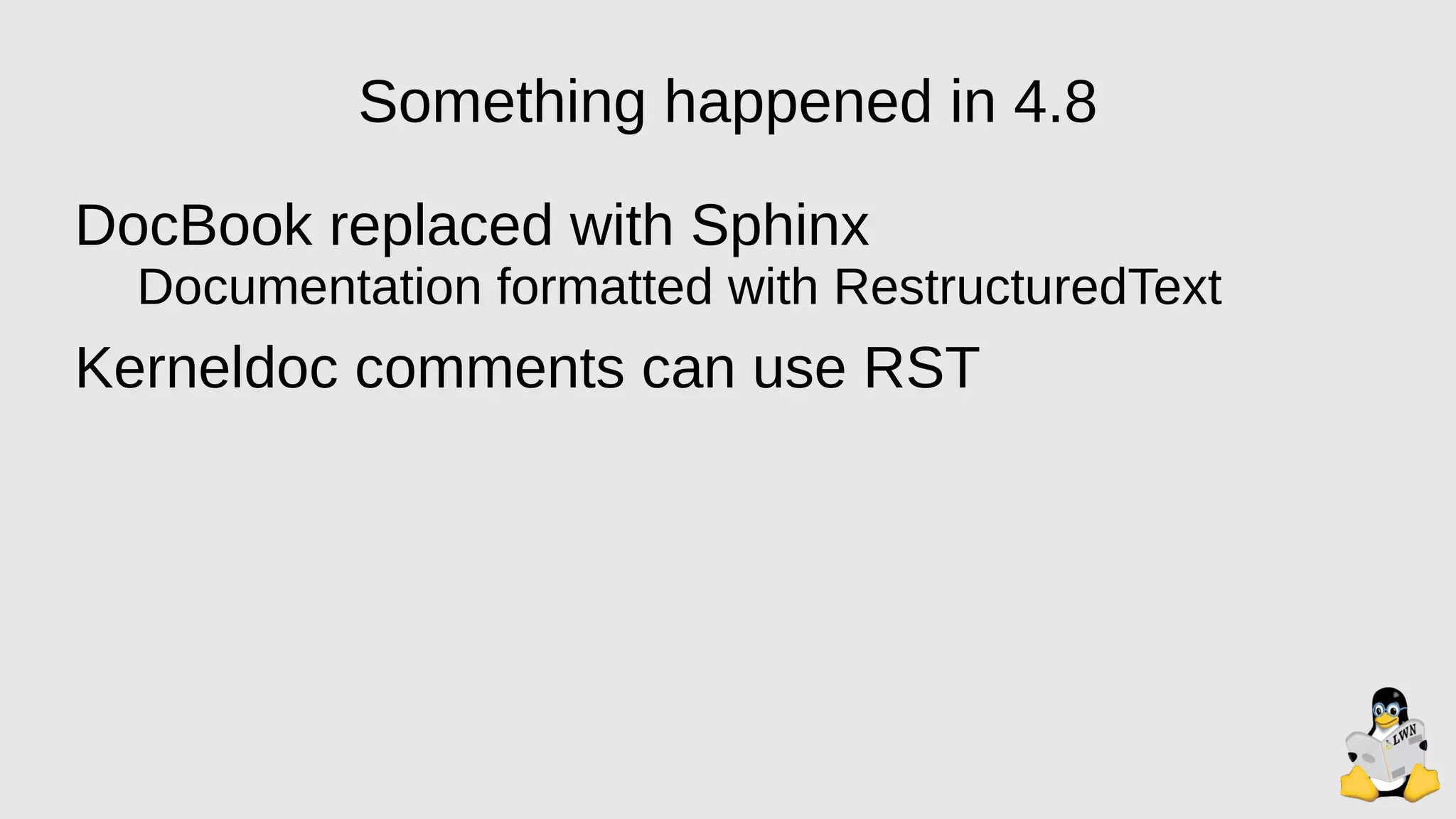 Something happened in 4.8

DocBook replaced with Sphinx

Documentation formatted with RestructuredText

Kerneldoc comments can use RST

LWN